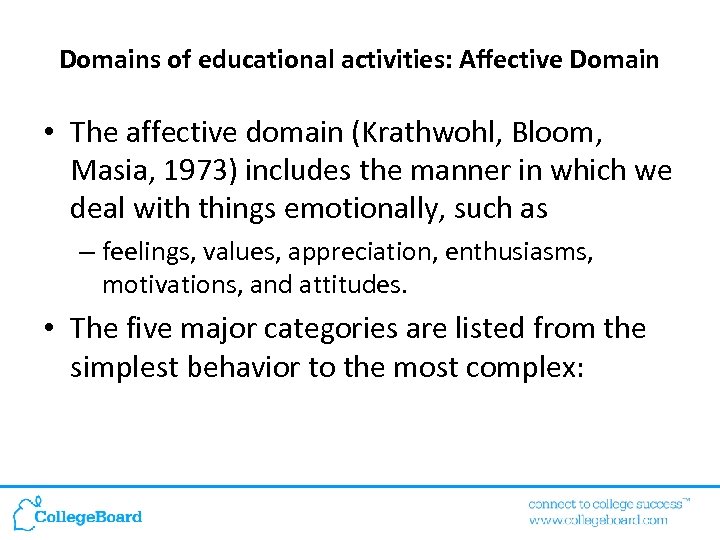 Domains of educational activities: Affective Domain

• The affective domain (Krathwohl, Bloom, Masia, 1973) includes the manner in which we deal with things emotionally, such as

– feelings, values, appreciation, enthusiasms, motivations, and attitudes.

• The five major categories are listed from the simplest behavior to the most complex:

CollegeBoard

connect to college success™
www.collegeboard.com